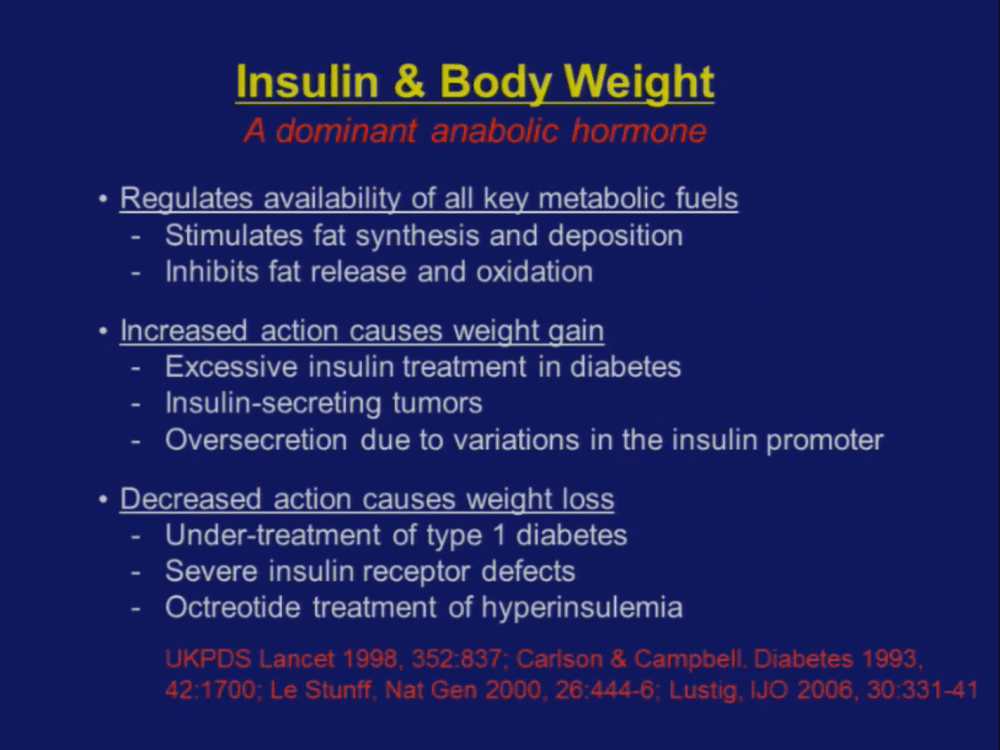 Insulin & Body Weight

A dominant anabolic hormone

• Regulates availability of all key metabolic fuels
- Stimulates fat synthesis and deposition
- Inhibits fat release and oxidation

• Increased action causes weight gain
- Excessive insulin treatment in diabetes
- Insulin-secreting tumors
- Oversecretion due to variations in the insulin promoter

• Decreased action causes weight loss
- Under-treatment of type 1 diabetes
- Severe insulin receptor defects
- Octreotide treatment of hyperinsulemia

UKPDS Lancet 1998, 352:837; Carlson & Campbell. Diabetes 1993, 42:1700; Le Stunff, Nat Gen 2000, 26:444-6; Lustig, IJO 2006, 30:331-41